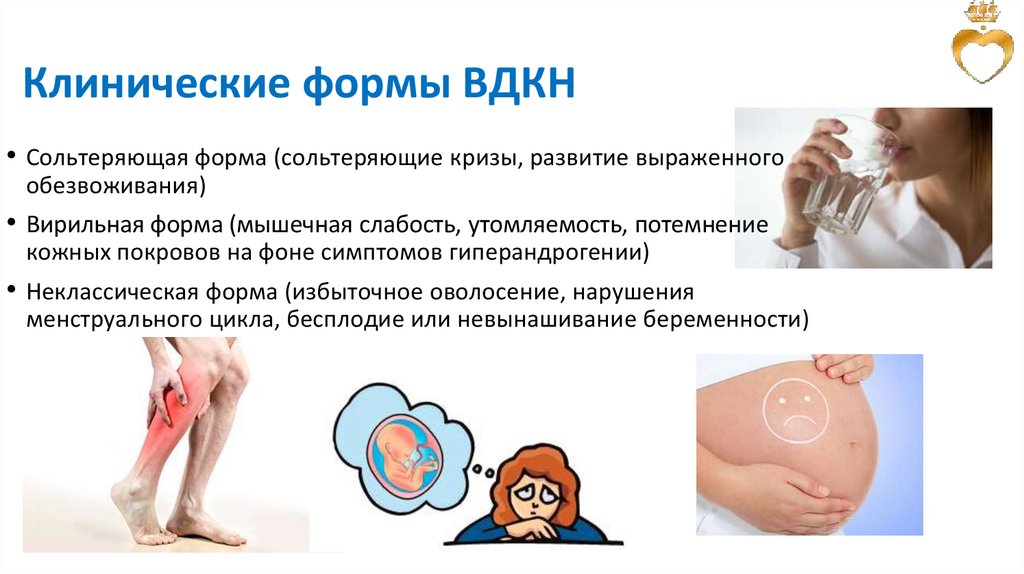 Клинические формы ВДКН

• Сольтеряющая форма (сольтеряющие кризы, развитие выраженного обезвоживания)

• Вирильная форма (мышечная слабость, утомляемость, потемнение кожных покровов на фоне симптомов гиперандрогении)

• Неклассическая форма (избыточное оволосение, нарушения менструального цикла, бесплодие или невынашивание беременности)